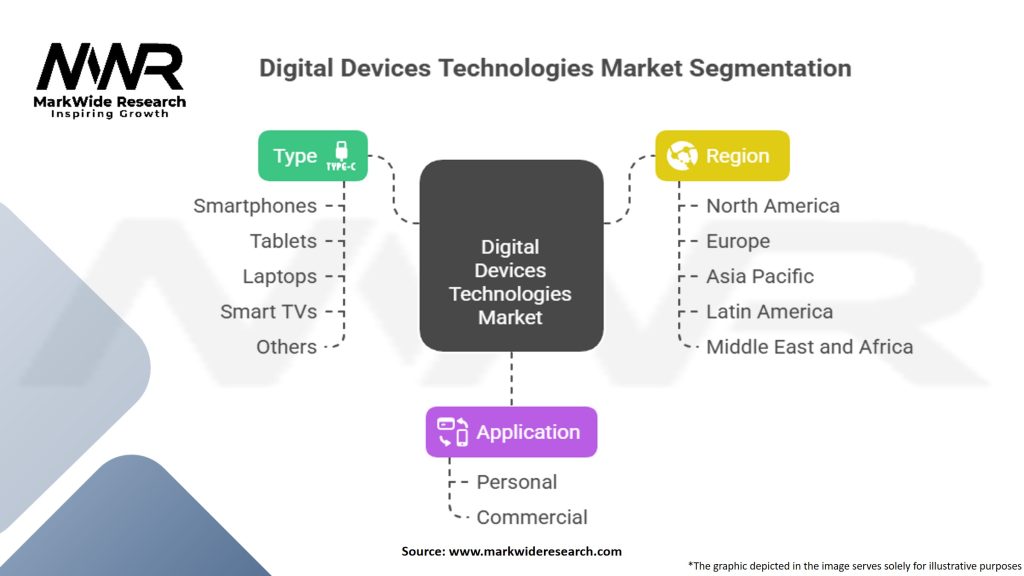 MWR
MarkWide Research
Inspiring Growth

Digital Devices Technologies Market Segmentation

Type TYPE-C
Smartphones
Tablets
Laptops
Smart TVs
Others

Digital Devices Technologies Market

Region
North America
Europe
Asia Pacific
Latin America
Middle East and Africa

Application
Personal
Commercial

Source: www.markwideresearch.com

*The graphic depicted in the image serves solely for illustrative purposes